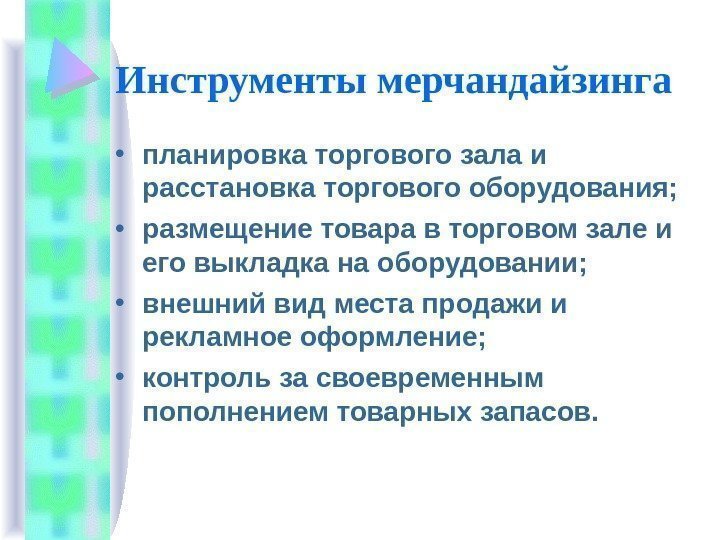 Инструменты мерчандайзинга

• планировка торгового зала и расстановка торгового оборудования;
• размещение товара в торговом зале и его выкладка на оборудовании;
• внешний вид места продажи и рекламное оформление;
• контроль за своевременным пополнением товарных запасов.